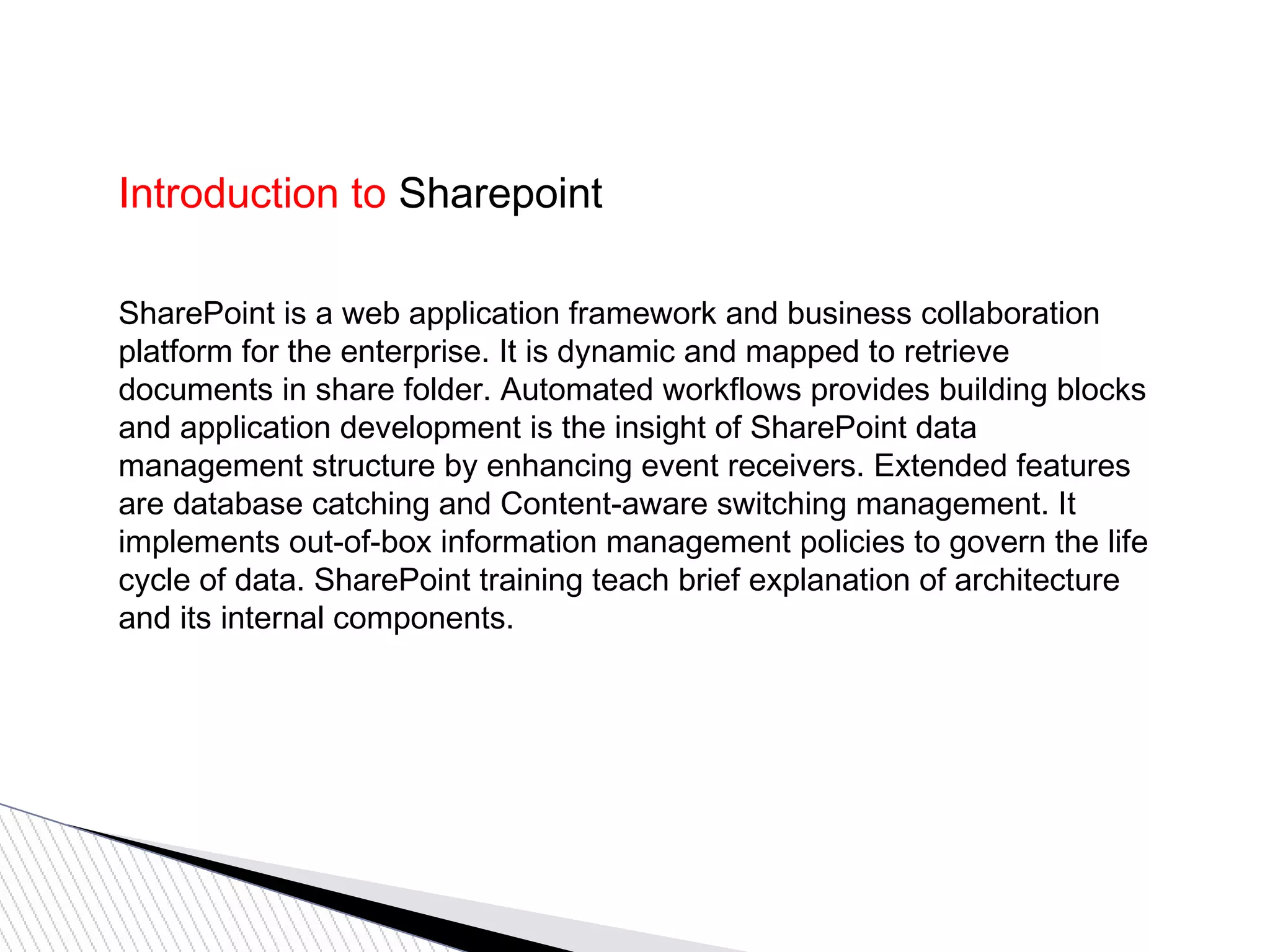 Introduction to Sharepoint

SharePoint is a web application framework and business collaboration platform for the enterprise. It is dynamic and mapped to retrieve documents in share folder. Automated workflows provides building blocks and application development is the insight of SharePoint data management structure by enhancing event receivers. Extended features are database catching and Content-aware switching management. It implements out-of-box information management policies to govern the life cycle of data. SharePoint training teach brief explanation of architecture and its internal components.